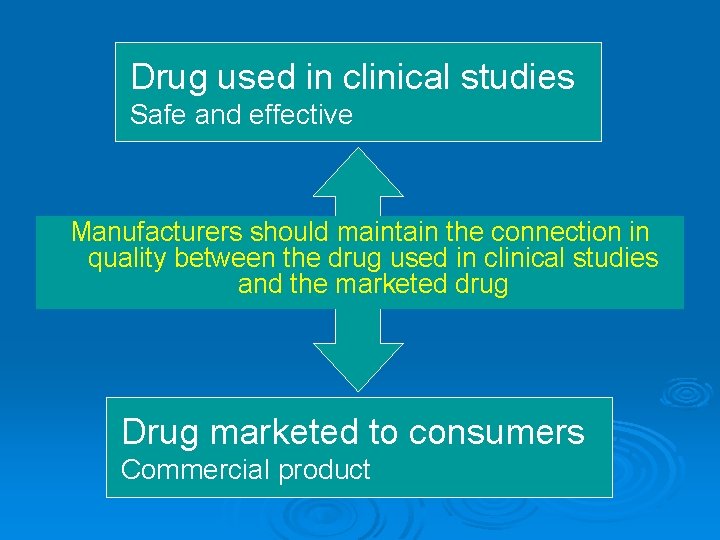 Drug used in clinical studies
Safe and effective

Manufacturers should maintain the connection in quality between the drug used in clinical studies and the marketed drug

Drug marketed to consumers
Commercial product